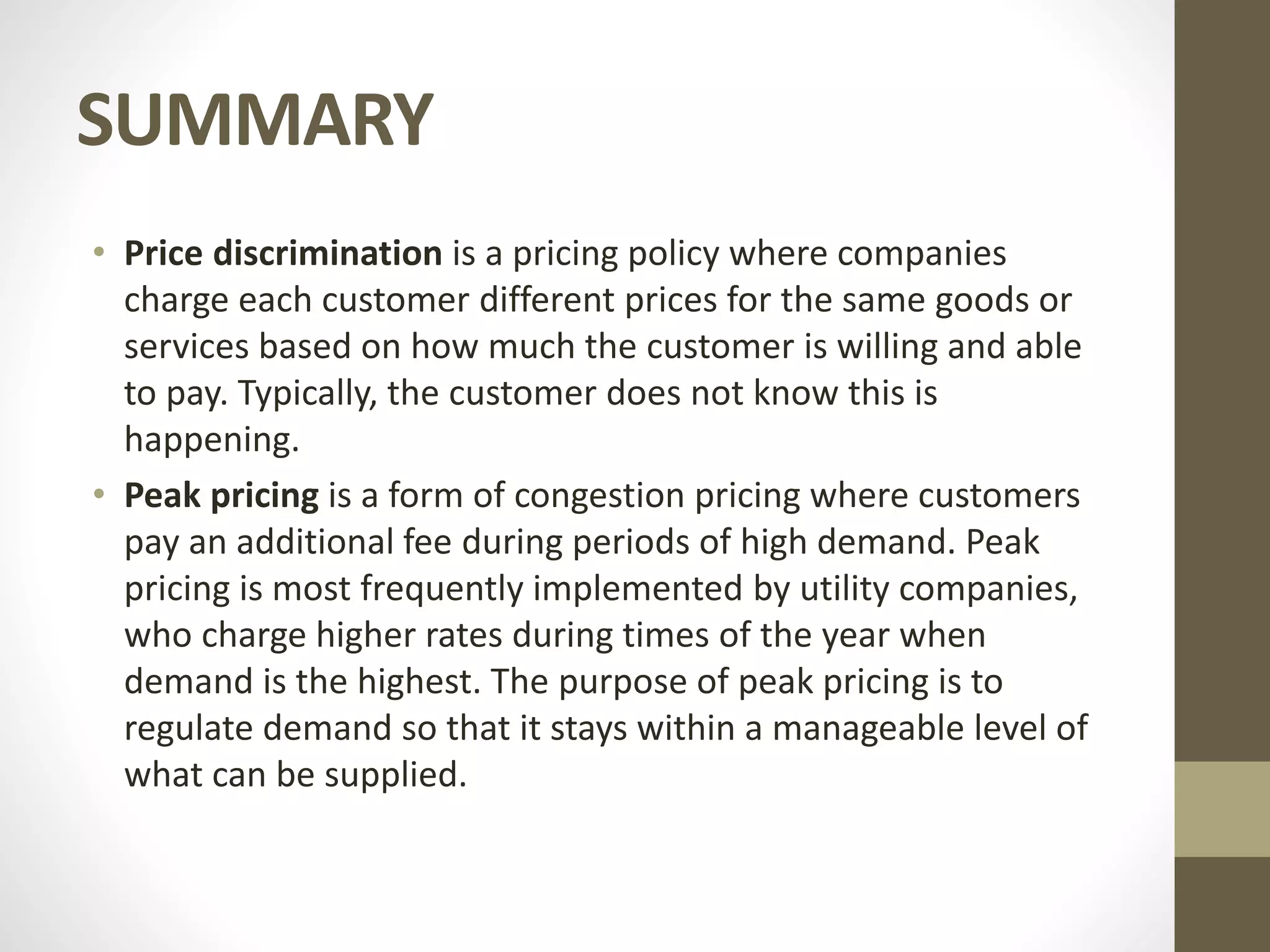 SUMMARY

• Price discrimination is a pricing policy where companies charge each customer different prices for the same goods or services based on how much the customer is willing and able to pay. Typically, the customer does not know this is happening.

• Peak pricing is a form of congestion pricing where customers pay an additional fee during periods of high demand. Peak pricing is most frequently implemented by utility companies, who charge higher rates during times of the year when demand is the highest. The purpose of peak pricing is to regulate demand so that it stays within a manageable level of what can be supplied.